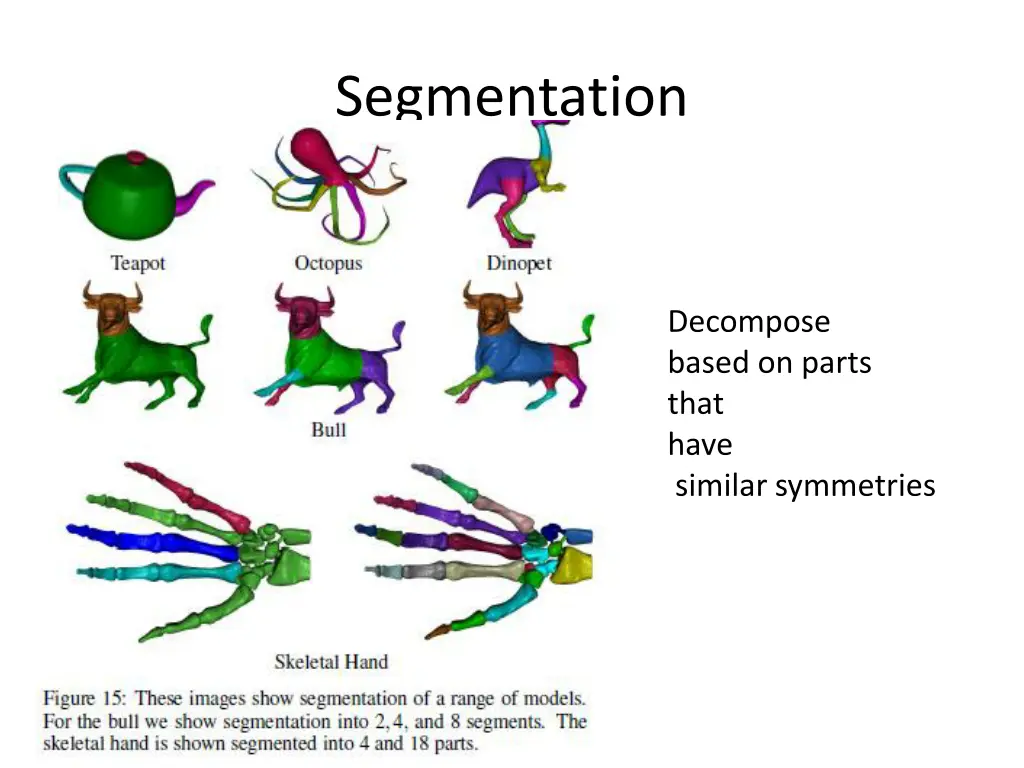 Segmentation

Teapot

Octopus

Dinopet

Bull

Skeletal Hand

Figure 15: These images show segmentation of a range of models. For the bull we show segmentation into 2, 4, and 8 segments. The skeletal hand is shown segmented into 4 and 18 parts.

Decompose based on parts that have similar symmetries